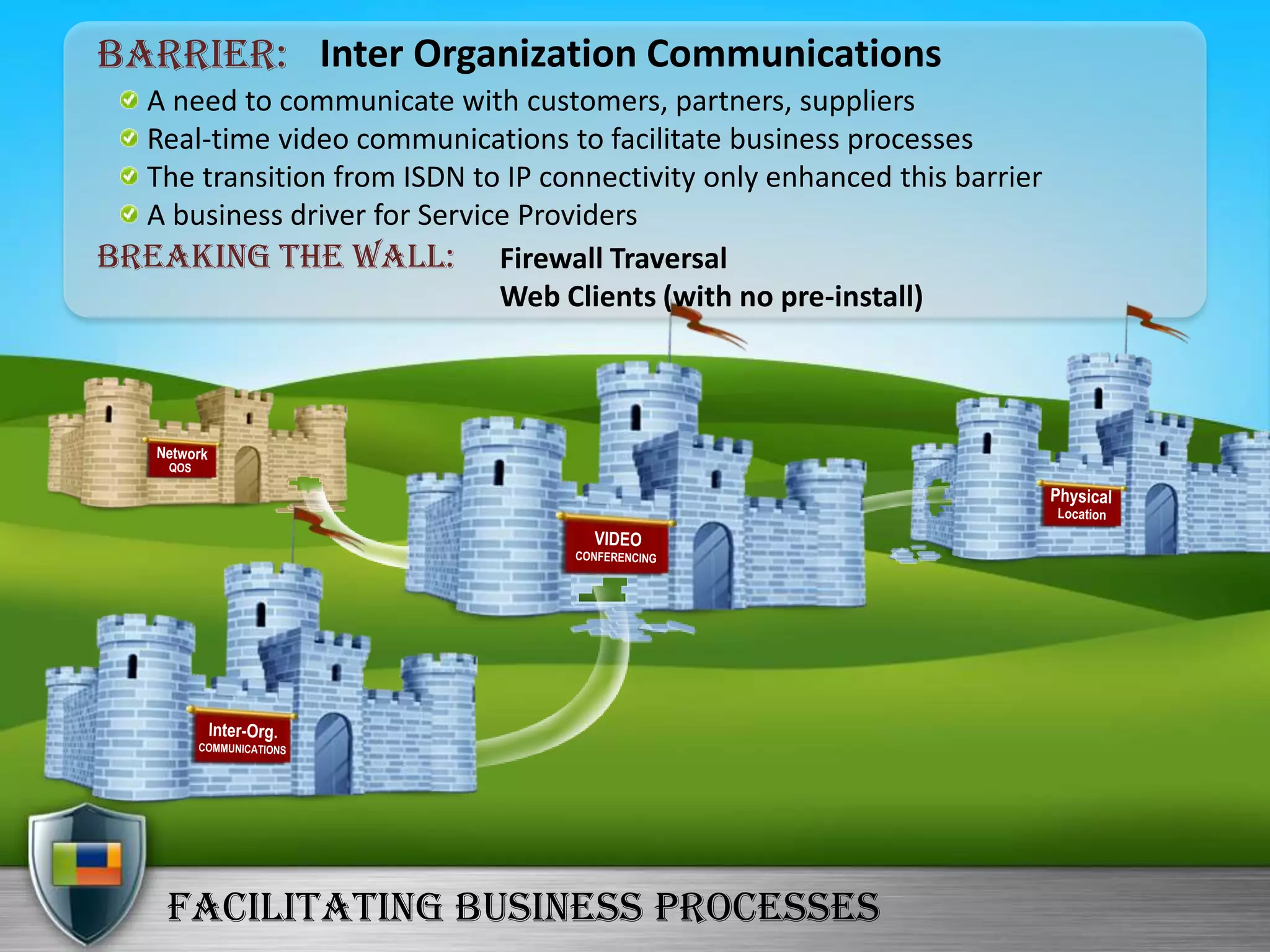 BARRIER: Inter Organization Communications

A need to communicate with customers, partners, suppliers
Real-time video communications to facilitate business processes
The transition from ISDN to IP connectivity only enhanced this barrier
A business driver for Service Providers

BREAKING THE WALL: Firewall Traversal
Web Clients (with no pre-install)

Network QOS

VIDEO CONFERENCING

Physical Location

Inter-Org. COMMUNICATIONS

FACILITATING BUSINESS PROCESSES